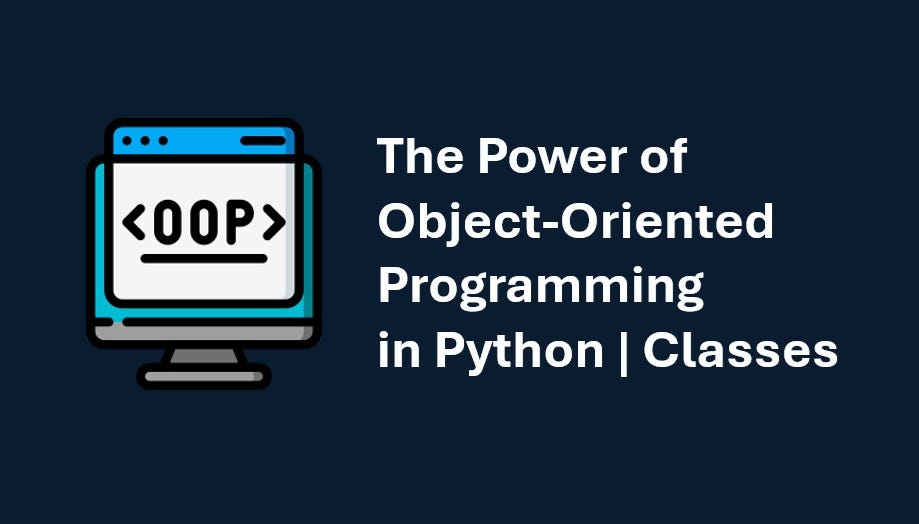 <OOP>

The Power of Object-Oriented Programming in Python | Classes